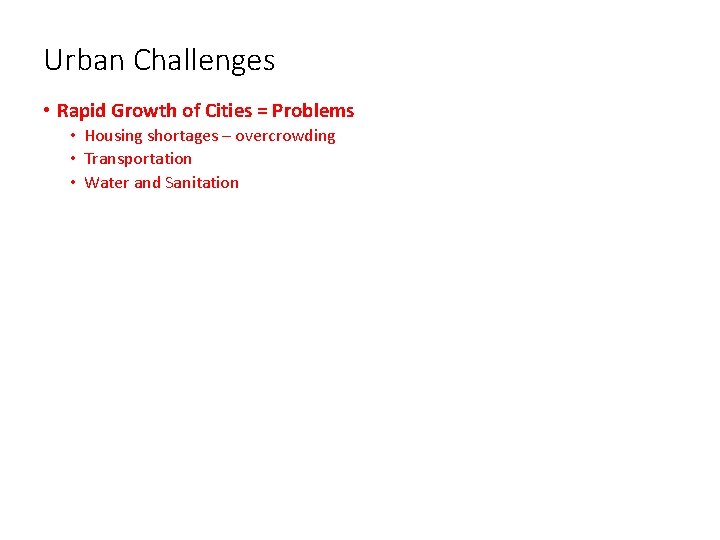 Urban Challenges

• Rapid Growth of Cities = Problems
  • Housing shortages – overcrowding
  • Transportation
  • Water and Sanitation